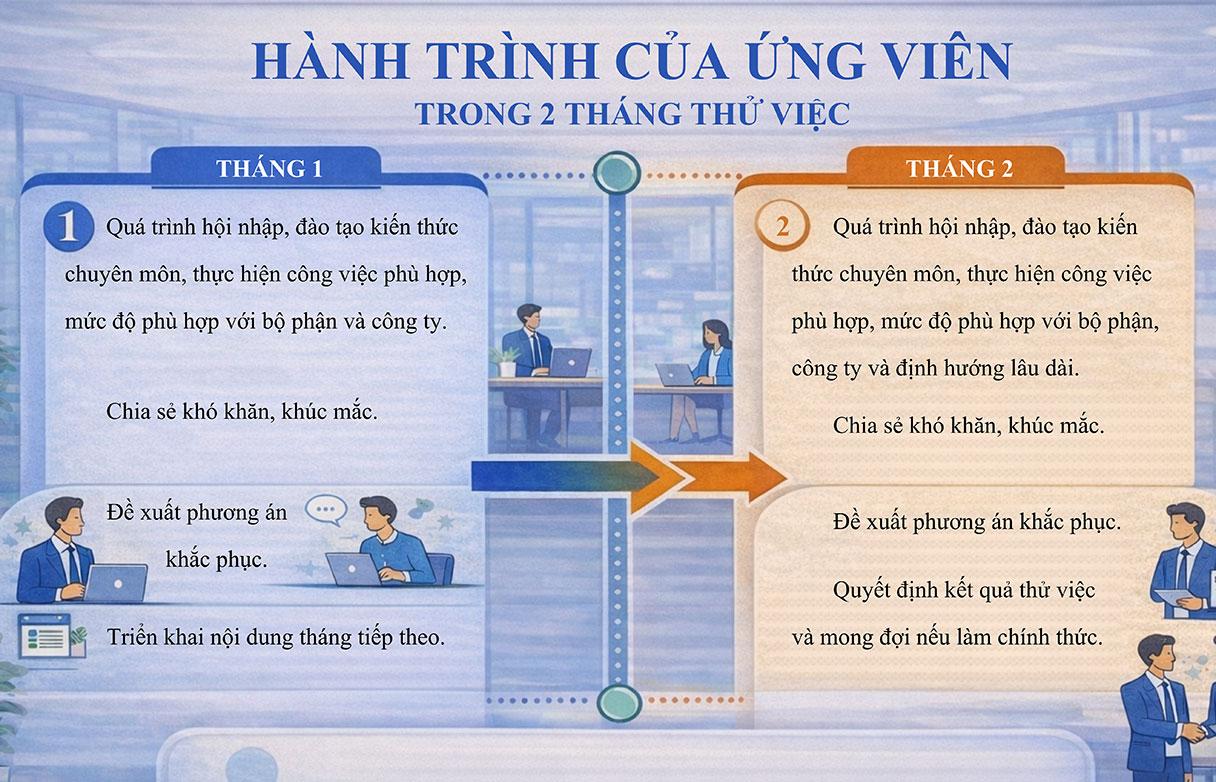 HÀNH TRÌNH CỦA ỨNG VIÊN
TRONG 2 THÁNG THỬ VIỆC

THÁNG 1

1 Quá trình hội nhập, đào tạo kiến thức chuyên môn, thực hiện công việc phù hợp, mức độ phù hợp với bộ phận và công ty.

Chia sẻ khó khăn, khúc mắc.

Đề xuất phương án khắc phục.

Triển khai nội dung tháng tiếp theo.

THÁNG 2

2 Quá trình hội nhập, đào tạo kiến thức chuyên môn, thực hiện công việc phù hợp, mức độ phù hợp với bộ phận, công ty và định hướng lâu dài.

Chia sẻ khó khăn, khúc mắc.

Đề xuất phương án khắc phục.

Quyết định kết quả thử việc và mong đợi nếu làm chính thức.